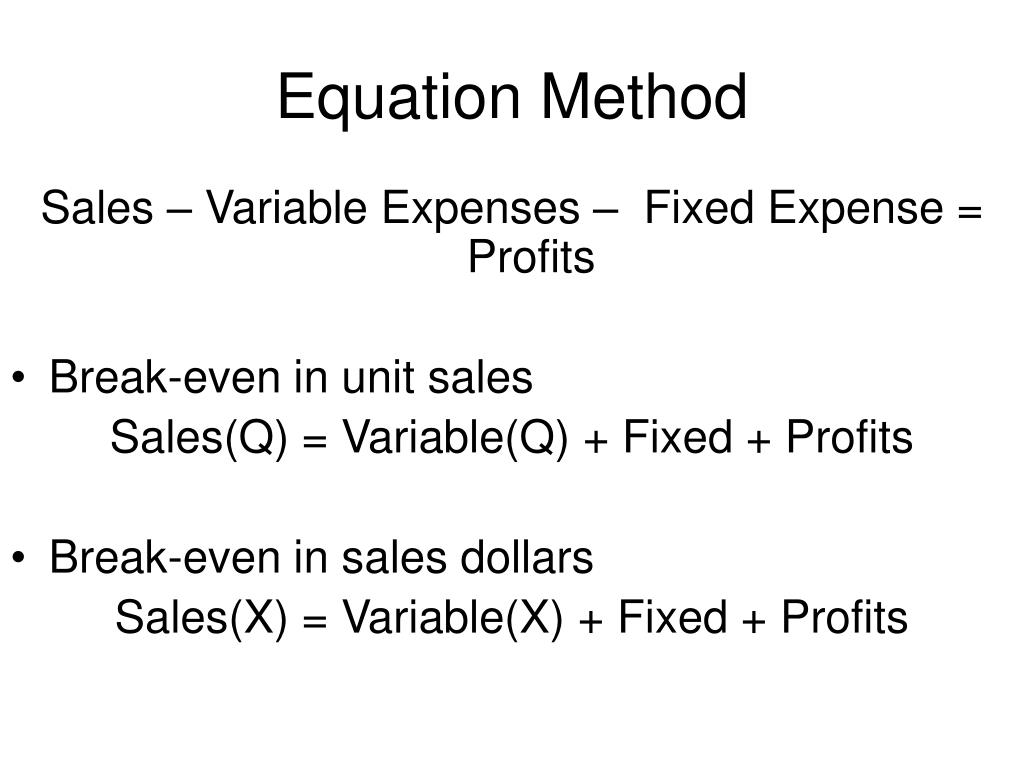 Equation Method

Sales – Variable Expenses – Fixed Expense = Profits

• Break-even in unit sales
Sales(Q) = Variable(Q) + Fixed + Profits

• Break-even in sales dollars
Sales(X) = Variable(X) + Fixed + Profits